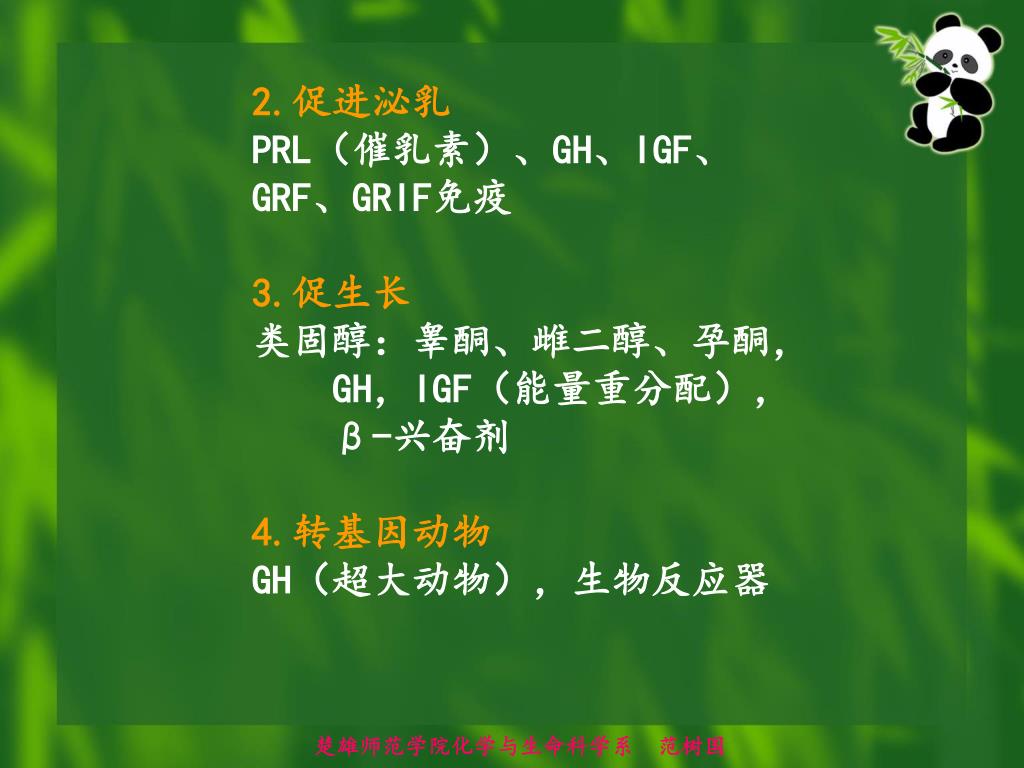 2.促进泌乳
PRL（催乳素）、GH、IGF、GRF、GRIF免疫

3.促生长
类固醇：睾酮、雌二醇、孕酮，GH，IGF（能量重分配），β-兴奋剂

4.转基因动物
GH（超大动物），生物反应器

楚雄师范学院化学与生命科学系　范树国